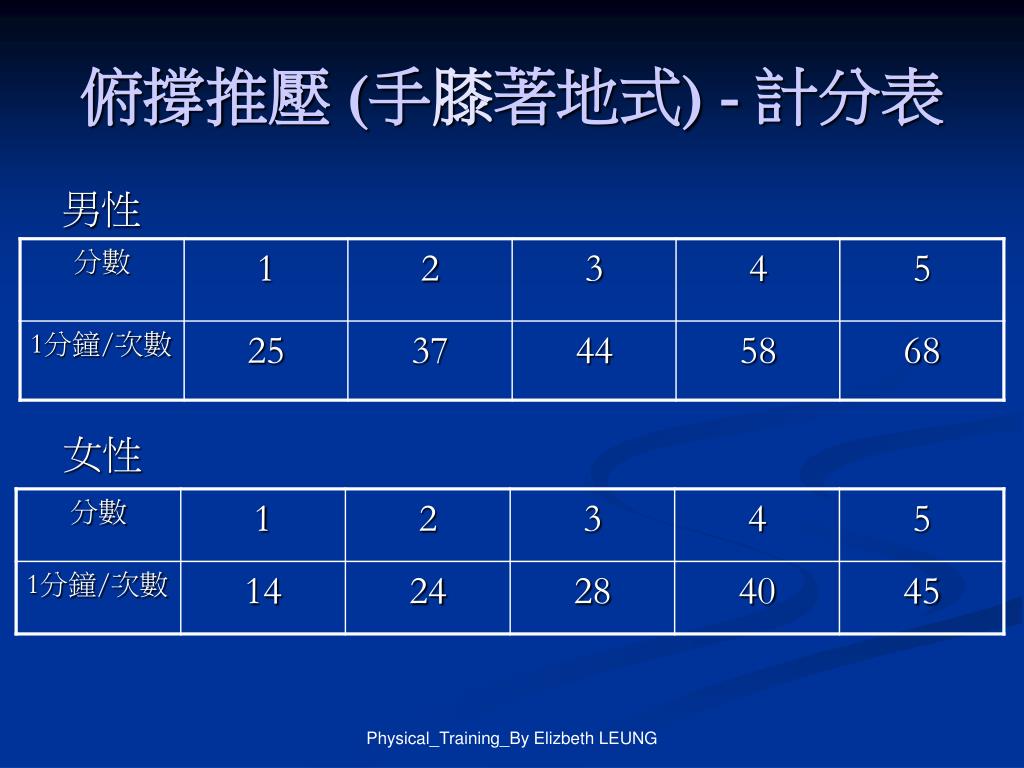 俯撐推壓 (手膝著地式) - 計分表

男性

| 分數 | 1 | 2 | 3 | 4 | 5 |
|---|---|---|---|---|---|
| 1分鐘/次數 | 25 | 37 | 44 | 58 | 68 |

女性

| 分數 | 1 | 2 | 3 | 4 | 5 |
|---|---|---|---|---|---|
| 1分鐘/次數 | 14 | 24 | 28 | 40 | 45 |

Physical_Training_By Elizbeth LEUNG